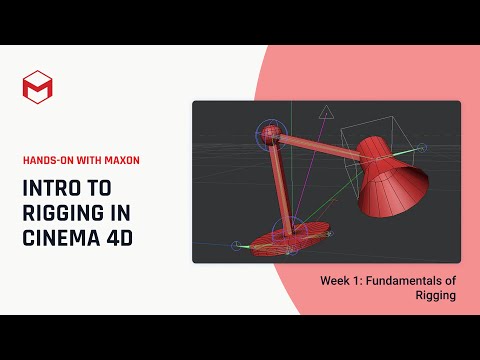 HANDS-ON WITH MAXON

INTRO TO RIGGING IN CINEMA 4D

Week 1: Fundamentals of Rigging